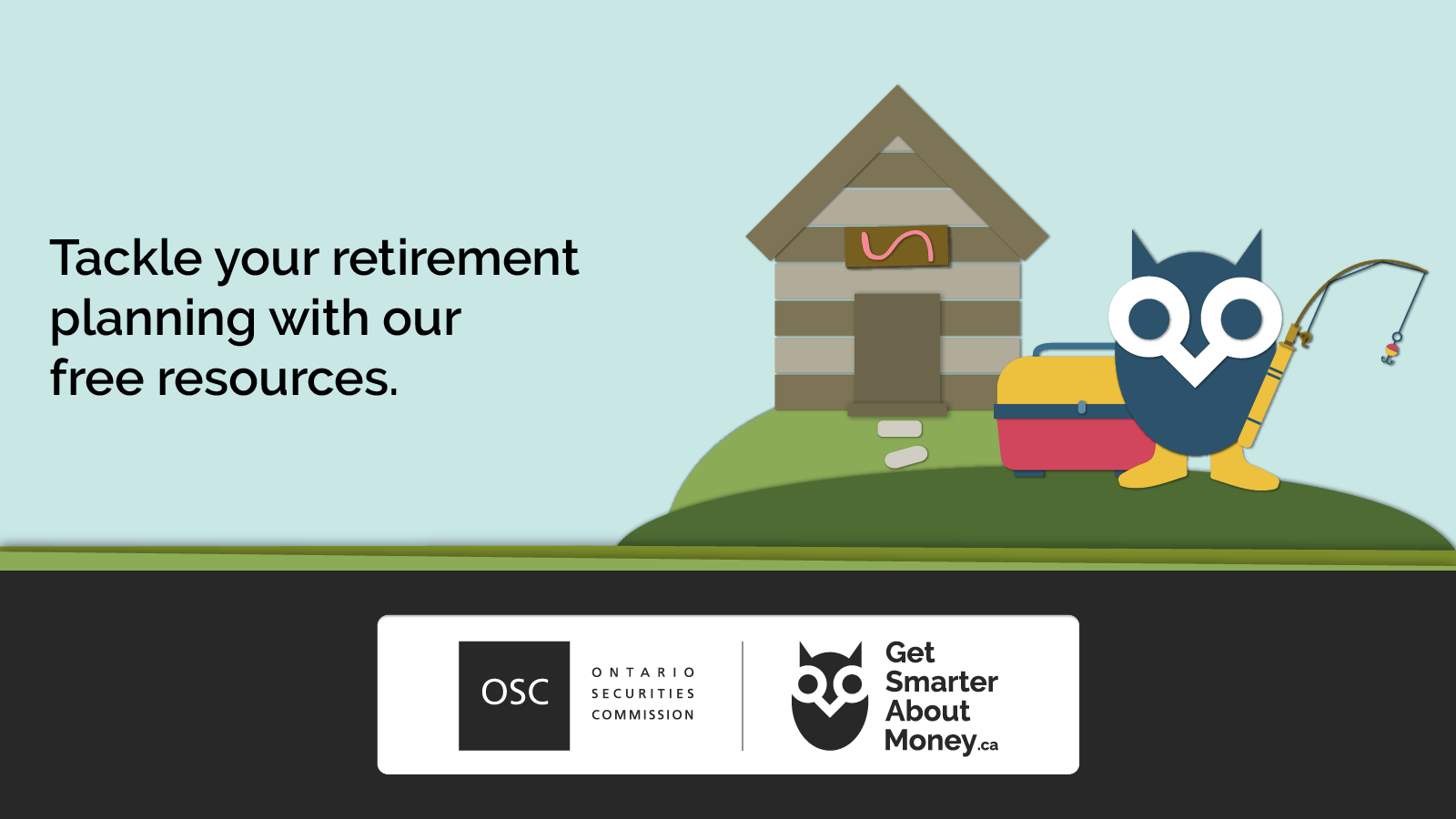 Tackle your retirement planning with our free resources.

OSC

ONTARIO SECURITIES COMMISSION

Get Smarter About Money.ca